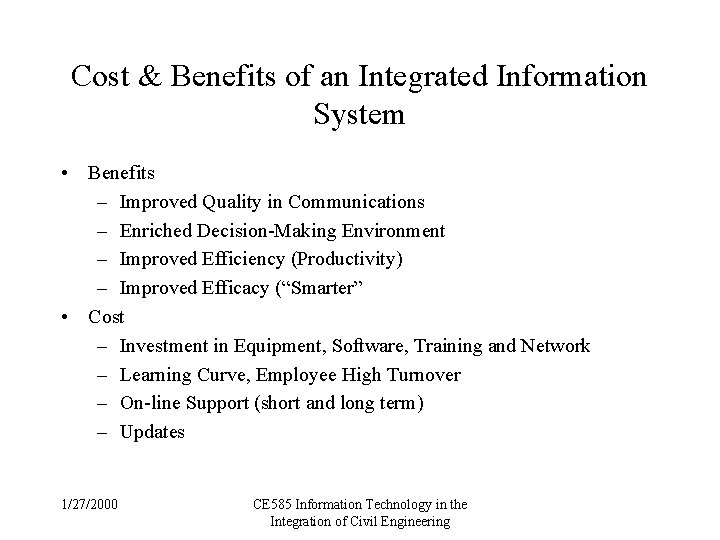 Cost & Benefits of an Integrated Information System

• Benefits
– Improved Quality in Communications
– Enriched Decision-Making Environment
– Improved Efficiency (Productivity)
– Improved Efficacy (“Smarter”
• Cost
– Investment in Equipment, Software, Training and Network
– Learning Curve, Employee High Turnover
– On-line Support (short and long term)
– Updates

1/27/2000

CE585 Information Technology in the Integration of Civil Engineering